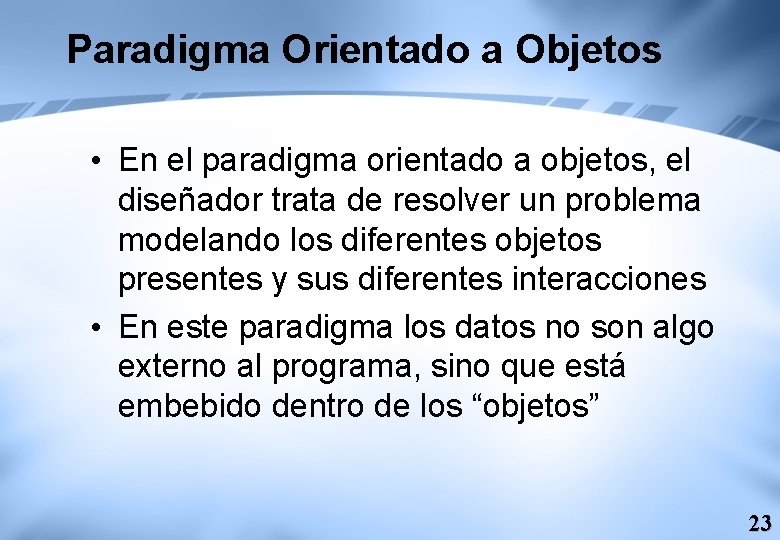 Paradigma Orientado a Objetos

• En el paradigma orientado a objetos, el diseñador trata de resolver un problema modelando los diferentes objetos presentes y sus diferentes interacciones

• En este paradigma los datos no son algo externo al programa, sino que está embebido dentro de los “objetos”

23